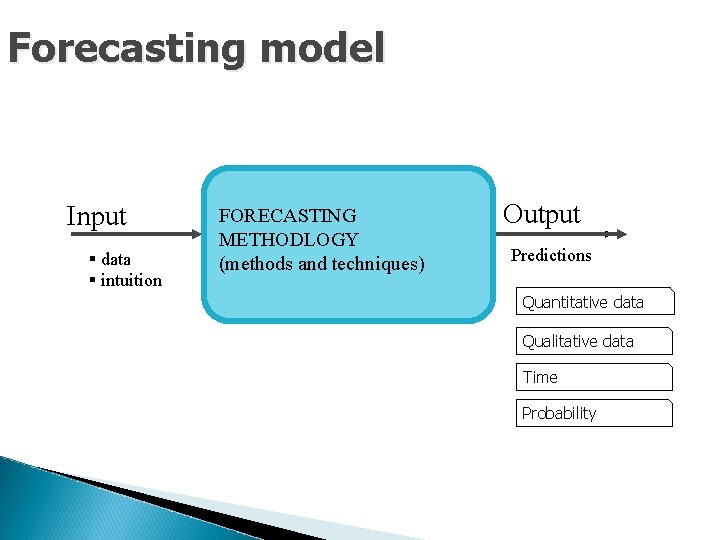 Forecasting model

Input

▪ data
▪ intuition

FORECASTING METHODLOGY (methods and techniques)

Output

Predictions

Quantitative data

Qualitative data

Time

Probability